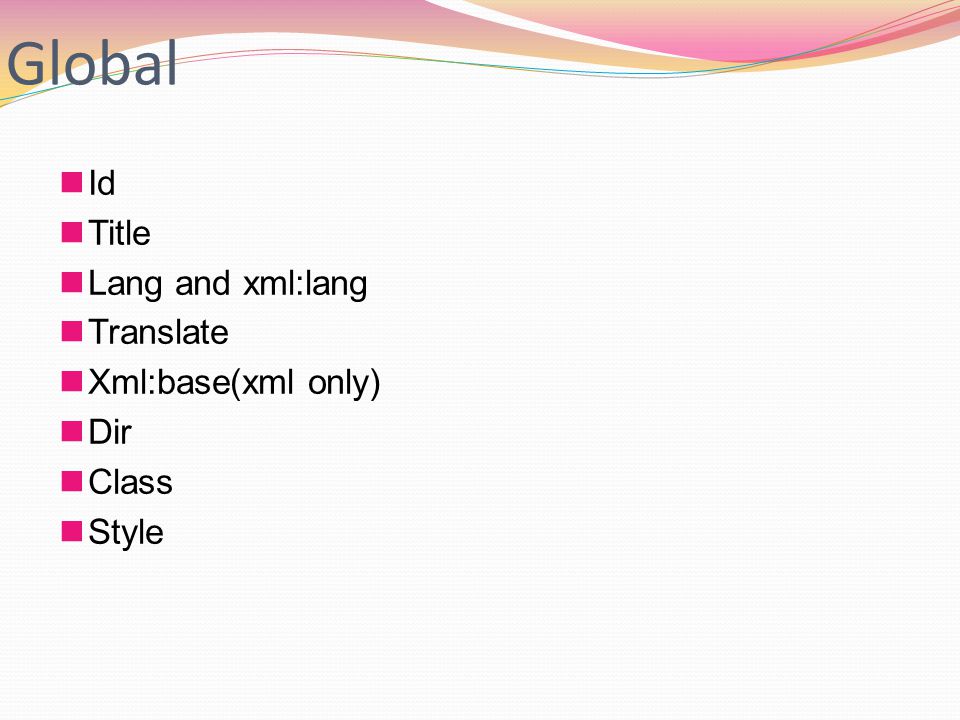 Global

Id
Title
Lang and xml:lang
Translate
Xml:base(xml only)
Dir
Class
Style